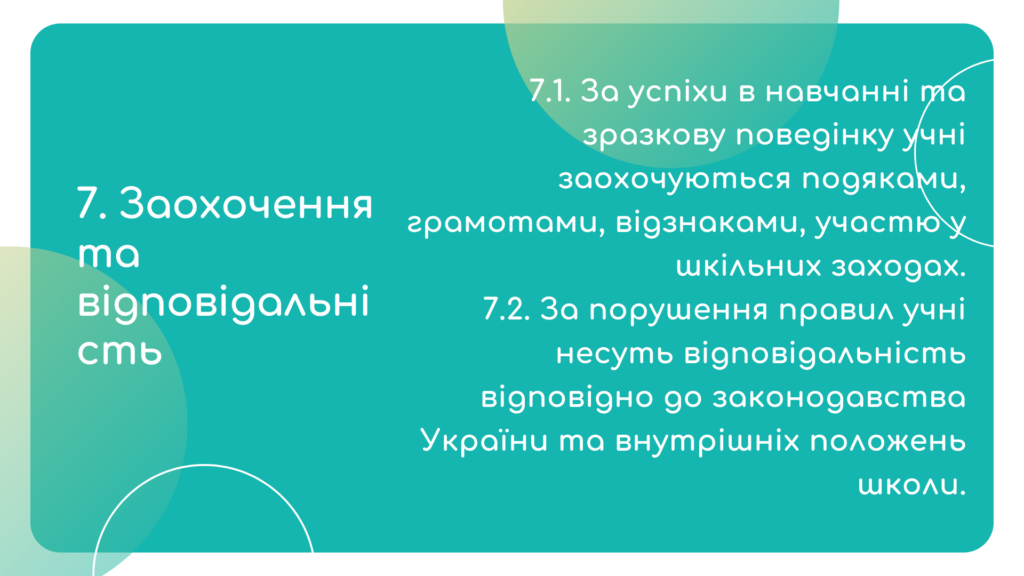 7. Заохочення та відповідальність

7.1. За успіхи в навчанні та зразкову поведінку учні заохочуються подяками, грамотами, відзнаками, участю у шкільних заходах.
7.2. За порушення правил учні несуть відповідальність відповідно до законодавства України та внутрішніх положень школи.